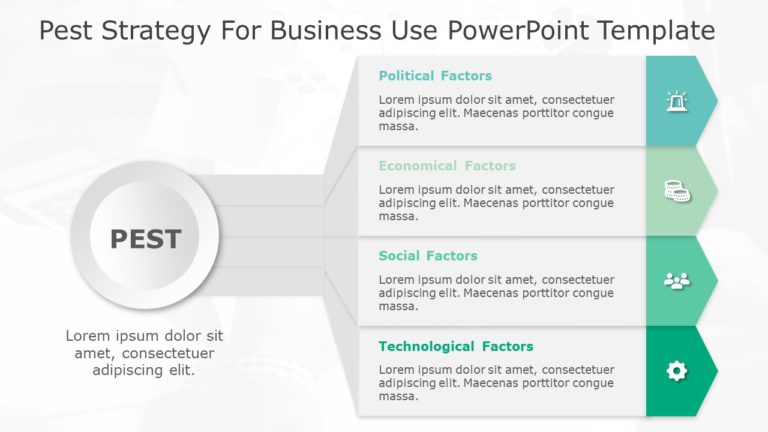 Pest Strategy For Business Use PowerPoint Template

PEST

Lorem ipsum dolor sit amet, consectetuer adipiscing elit.

Political Factors

Lorem ipsum dolor sit amet, consectetuer adipiscing elit. Maecenas porttitor congue massa.

Economical Factors

Lorem ipsum dolor sit amet, consectetuer adipiscing elit. Maecenas porttitor congue massa.

Social Factors

Lorem ipsum dolor sit amet, consectetuer adipiscing elit. Maecenas porttitor congue massa.

Technological Factors

Lorem ipsum dolor sit amet, consectetuer adipiscing elit. Maecenas porttitor congue massa.